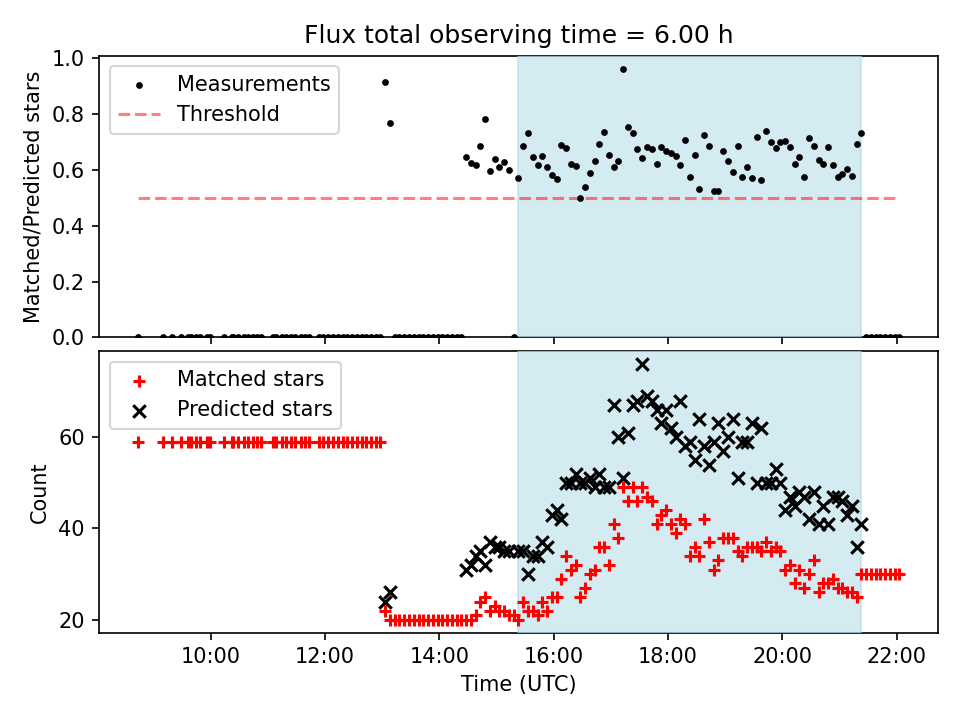 Flux total observing time = 6.00 h

Matched/Predicted stars

1.0
0.8
0.6
0.4
0.2
0.0

Measurements
Threshold

Count

60
40
20

Matched stars
Predicted stars

10:00
12:00
14:00
16:00
18:00
20:00
22:00

Time (UTC)